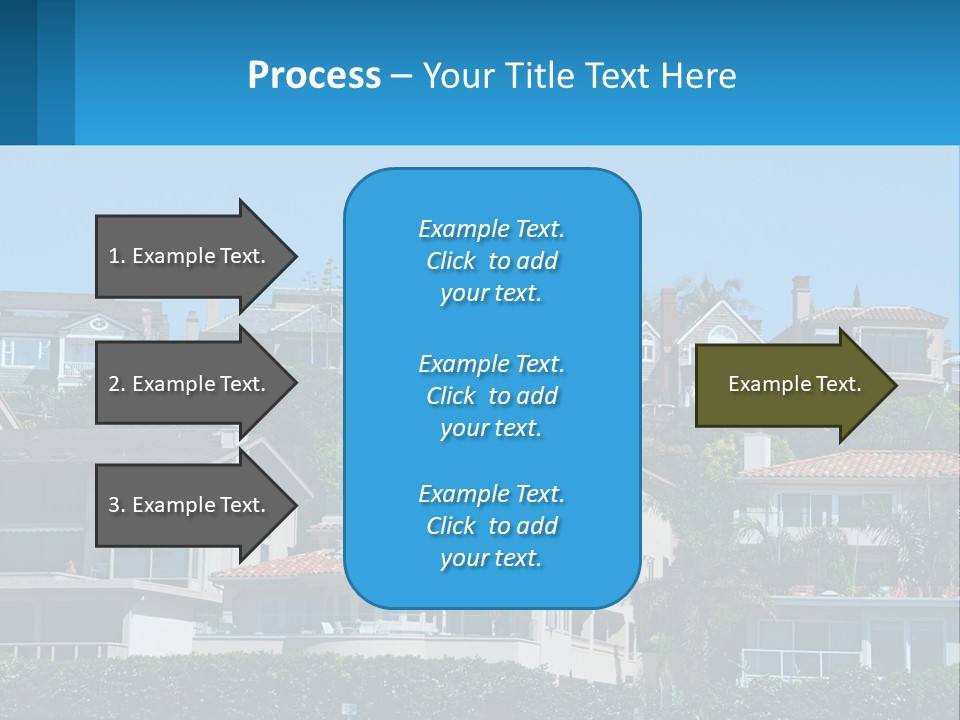 Process – Your Title Text Here

1. Example Text.

2. Example Text.

3. Example Text.

Example Text. Click to add your text.

Example Text. Click to add your text.

Example Text. Click to add your text.

Example Text.